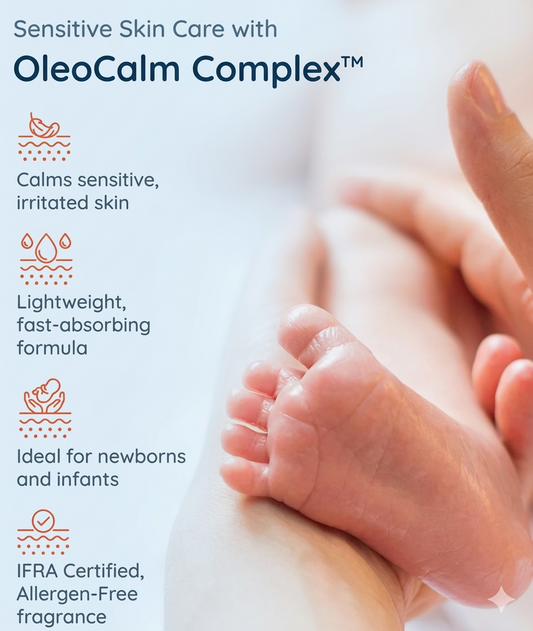 Sensitive Skin Care with
OleoCalm Complex™

Calms sensitive, irritated skin

Lightweight, fast-absorbing formula

Ideal for newborns and infants

IFRA Certified, Allergen-Free fragrance